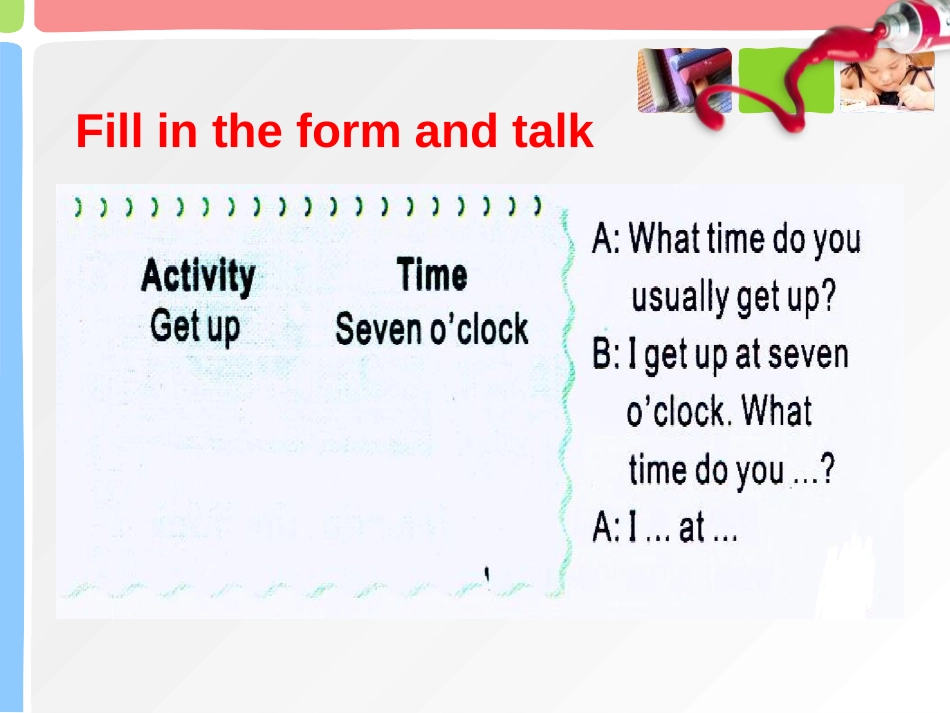 Fill in the form and talk

| Activity | Time |
|---|---|
| Get up | Seven o'clock |

A: What time do you usually get up?
B: I get up at seven o'clock. What time do you ...?
A: I ... at ...